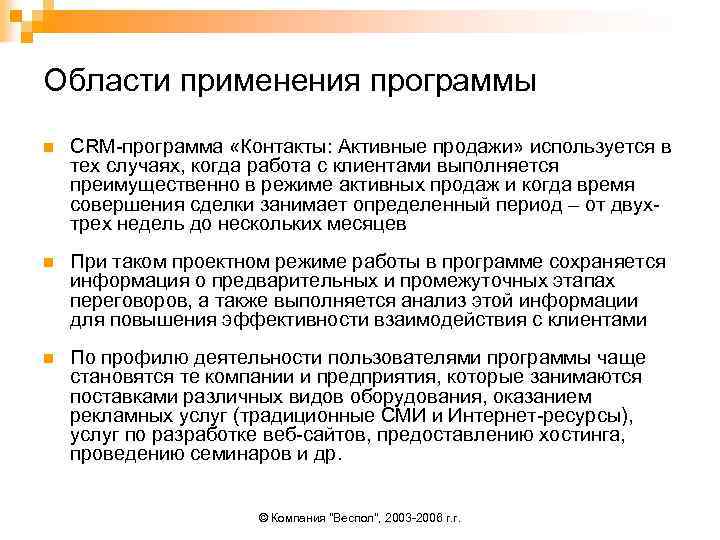 Области применения программы

CRM-программа «Контакты: Активные продажи» используется в тех случаях, когда работа с клиентами выполняется преимущественно в режиме активных продаж и когда время совершения сделки занимает определенный период – от двух-трех недель до нескольких месяцев

При таком проектном режиме работы в программе сохраняется информация о предварительных и промежуточных этапах переговоров, а также выполняется анализ этой информации для повышения эффективности взаимодействия с клиентами

По профилю деятельности пользователями программы чаще становятся те компании и предприятия, которые занимаются поставками различных видов оборудования, оказанием рекламных услуг (традиционные СМИ и Интернет-ресурсы), услуг по разработке веб-сайтов, предоставлению хостинга, проведению семинаров и др.

© Компания "Веспол", 2003-2006 г.г.